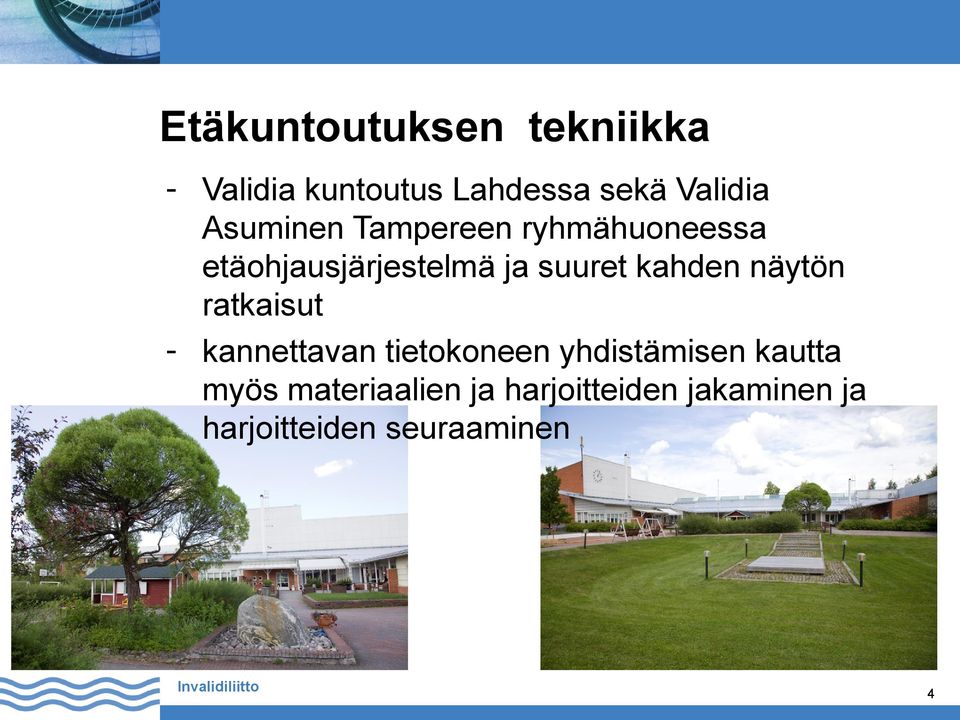 Etäkuntoutuksen tekniikka

- Validia kuntoutus Lahdessa sekä Validia Asuminen Tampereen ryhmähuoneessa etäohjausjärjestelmä ja suuret kahden näytön ratkaisut

- kannettavan tietokoneen yhdistämisen kautta myös materiaalien ja harjoitteiden jakaminen ja harjoitteiden seuraaminen

Invalidiliitto

4